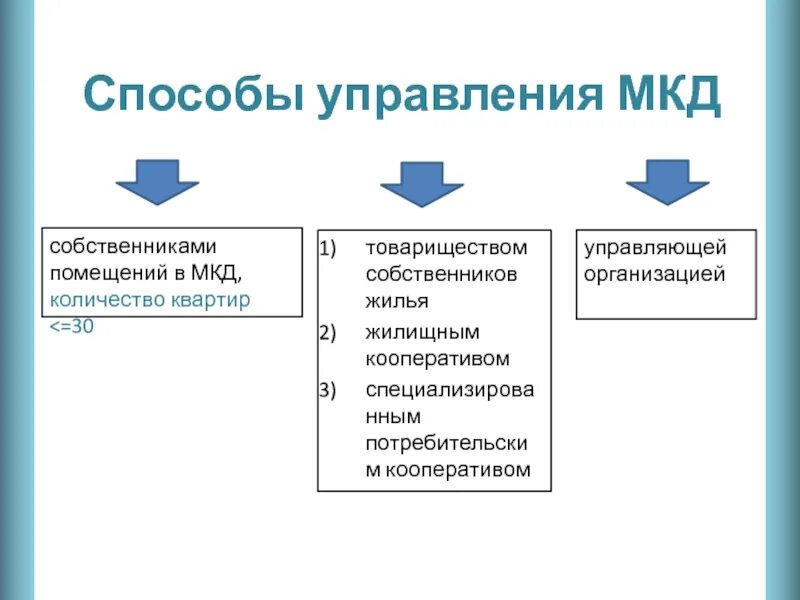 Способы управления МКД

собственниками помещений в МКД, количество квартир <=30

1) товариществом собственников жилья
2) жилищным кооперативом
3) специализированным потребительским кооперативом

управляющей организацией